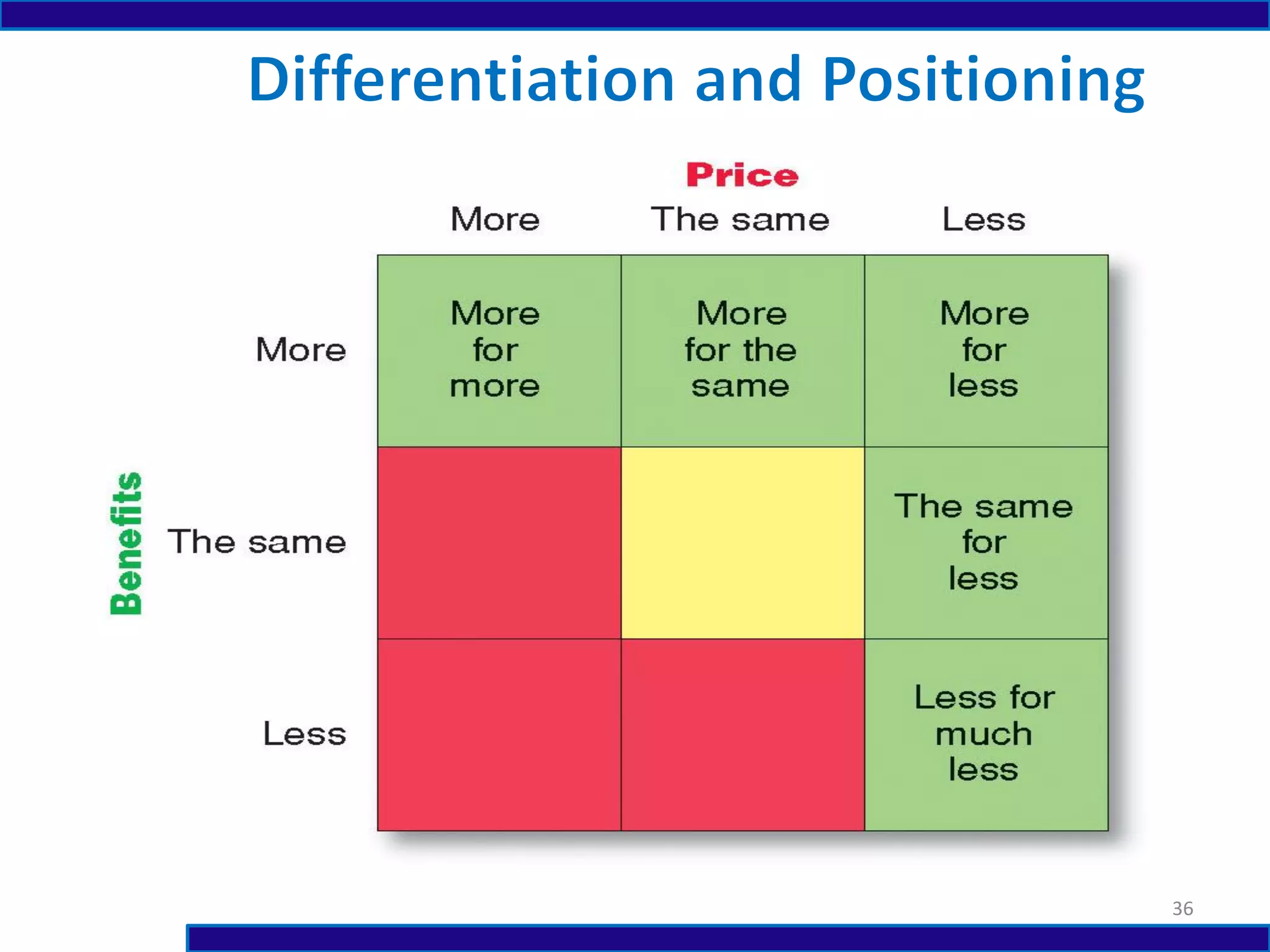 Differentiation and Positioning

Price

Benefits

| | More | The same | Less |
|---|---|---|---|
| More | More for more | More for the same | More for less |
| The same | | | The same for less |
| Less | | | Less for much less |

36